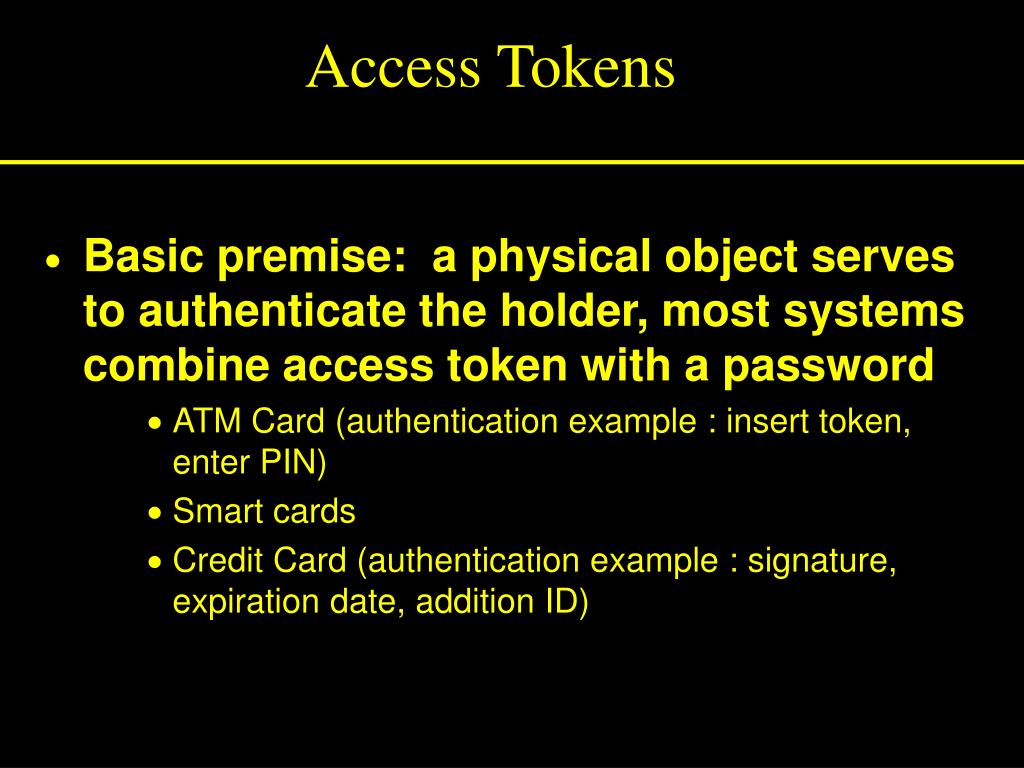 Access Tokens

• Basic premise:  a physical object serves to authenticate the holder, most systems combine access token with a password

• ATM Card (authentication example : insert token, enter PIN)
• Smart cards
• Credit Card (authentication example : signature, expiration date, addition ID)